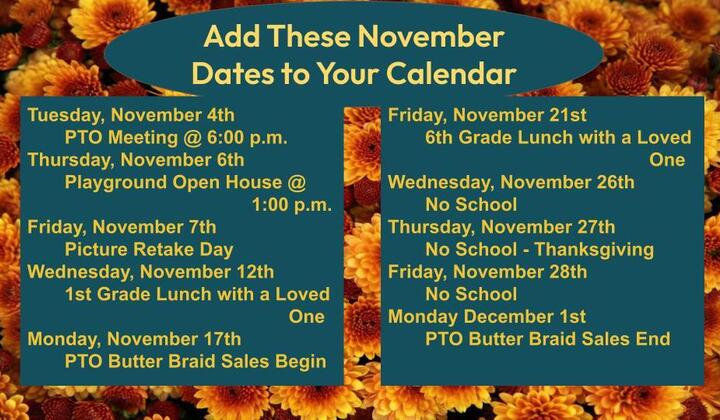 Add These November Dates to Your Calendar

Tuesday, November 4th
PTO Meeting @ 6:00 p.m.
Thursday, November 6th
Playground Open House @ 1:00 p.m.
Friday, November 7th
Picture Retake Day
Wednesday, November 12th
1st Grade Lunch with a Loved One
Monday, November 17th
PTO Butter Braid Sales Begin

Friday, November 21st
6th Grade Lunch with a Loved One
Wednesday, November 26th
No School
Thursday, November 27th
No School - Thanksgiving
Friday, November 28th
No School
Monday December 1st
PTO Butter Braid Sales End